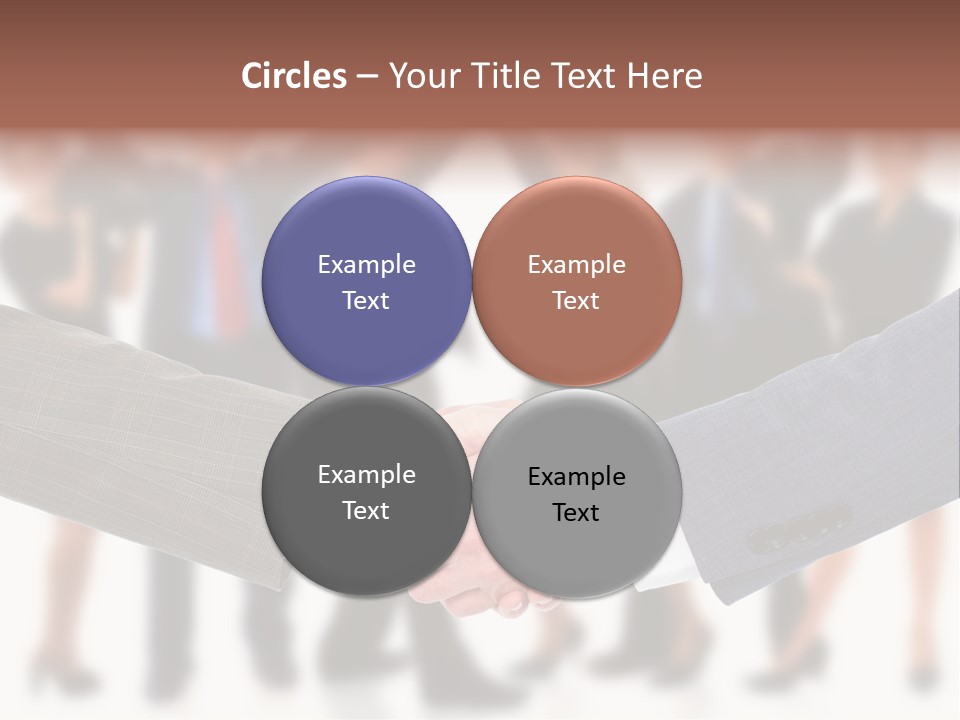 Circles – Your Title Text Here

Example Text

Example Text

Example Text

Example Text